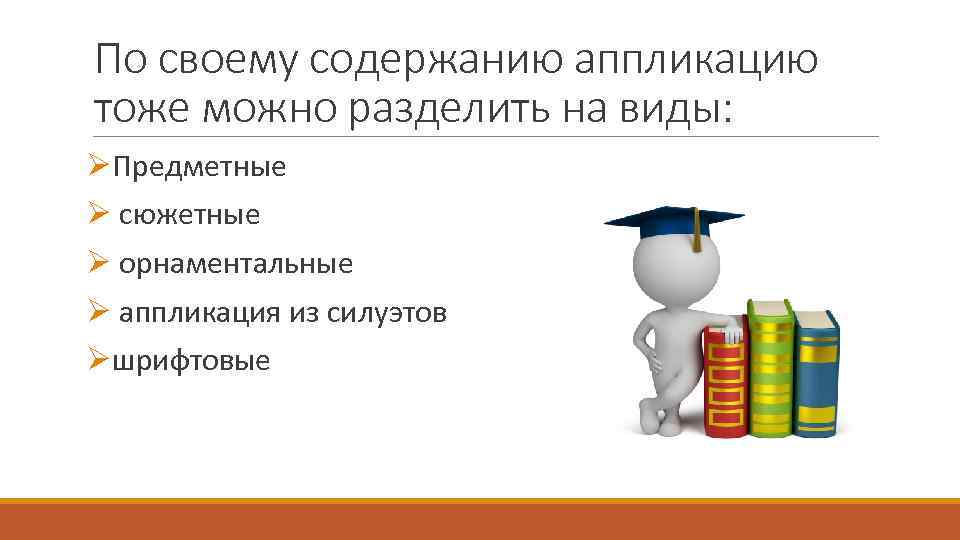 По своему содержанию аппликацию тоже можно разделить на виды:

➢Предметные

➢ сюжетные

➢ орнаментальные

➢ аппликация из силуэтов

➢шрифтовые